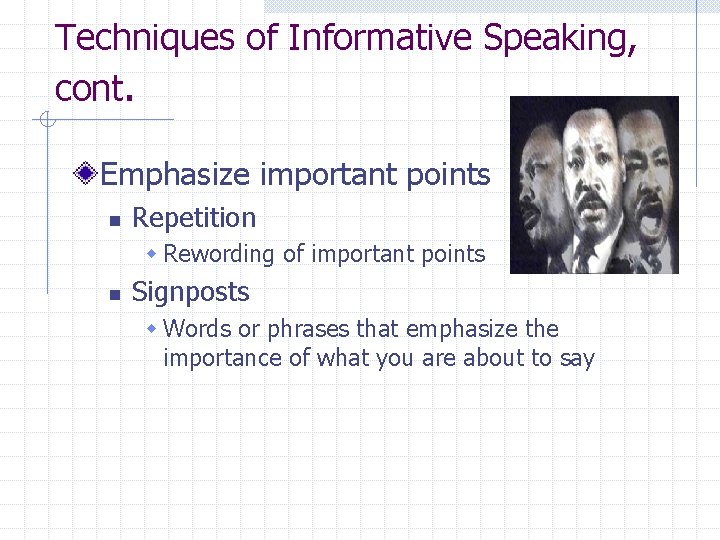 Techniques of Informative Speaking, cont.

Emphasize important points

Repetition

Rewording of important points

Signposts

Words or phrases that emphasize the importance of what you are about to say